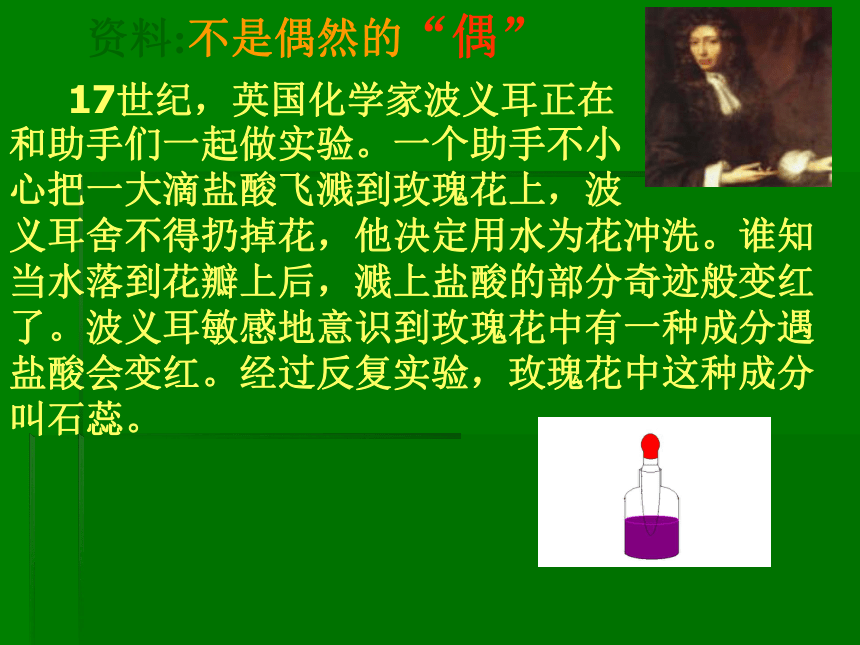 资料:不是偶然的“偶”

17世纪，英国化学家波义耳正在和助手们一起做实验。一个助手不小心把一大滴盐酸飞溅到玫瑰花上，波义耳舍不得扔掉花，他决定用水为花冲洗。谁知当水落到花瓣上后，溅上盐酸的部分奇迹般变红了。波义耳敏感地意识到玫瑰花中有一种成分遇盐酸会变红。经过反复实验，玫瑰花中这种成分叫石蕊。